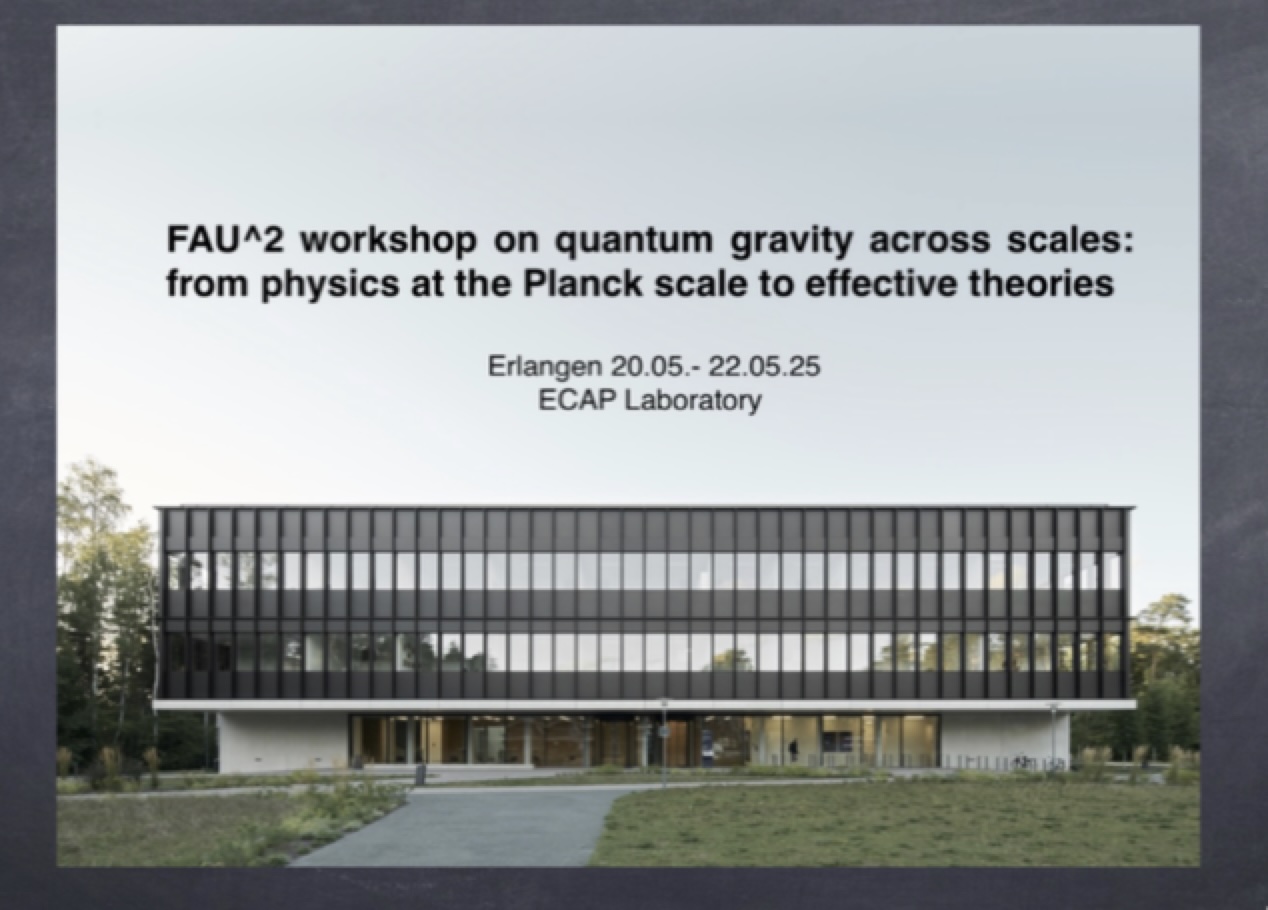 FAU^2 workshop on quantum gravity across scales: from physics at the Planck scale to effective theories

Erlangen 20.05.- 22.05.25
ECAP Laboratory